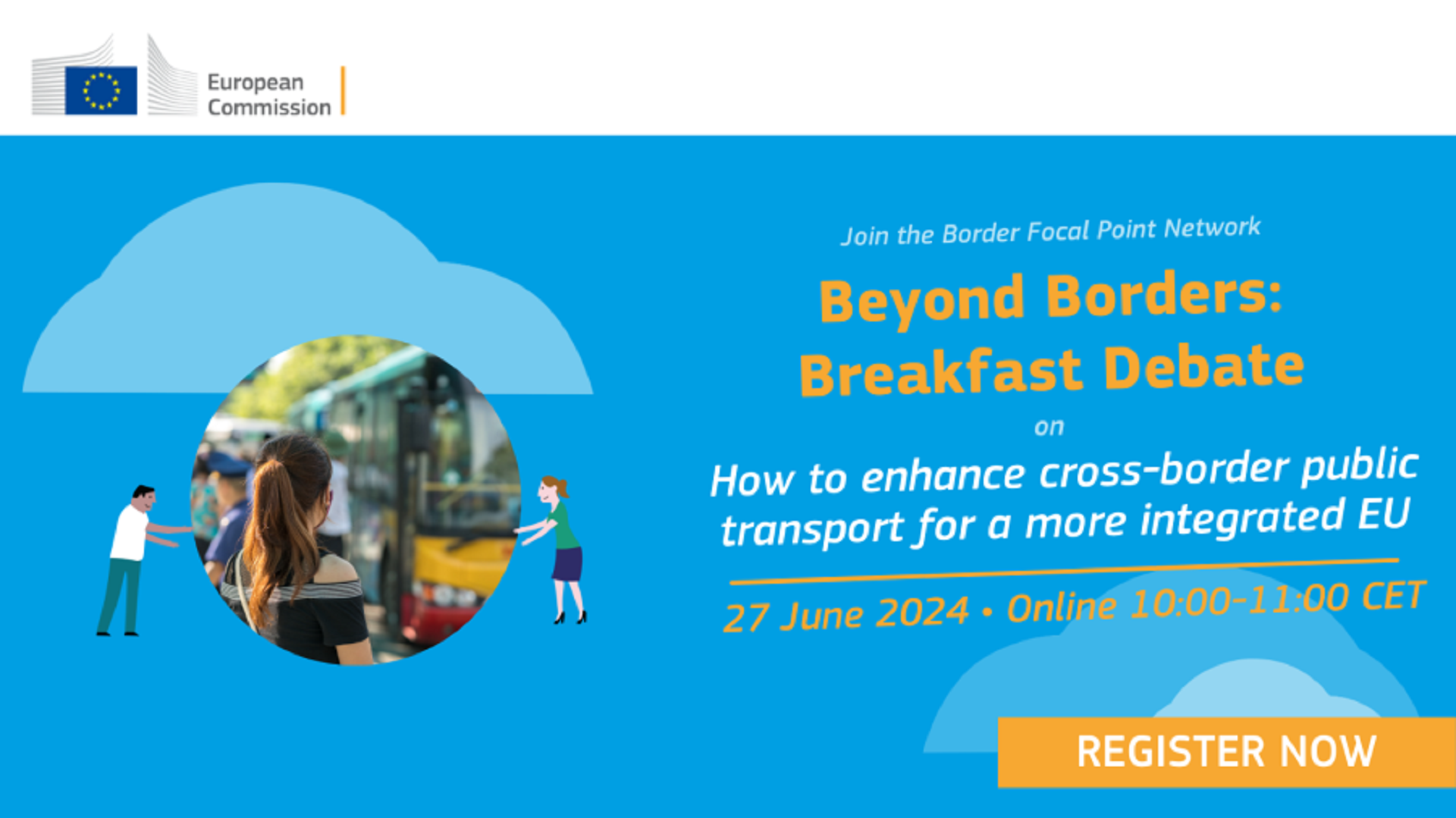 European Commission

Join the Border Focal Point Network

Beyond Borders: Breakfast Debate

on

How to enhance cross-border public transport for a more integrated EU

27 June 2024 • Online 10:00-11:00 CET

REGISTER NOW